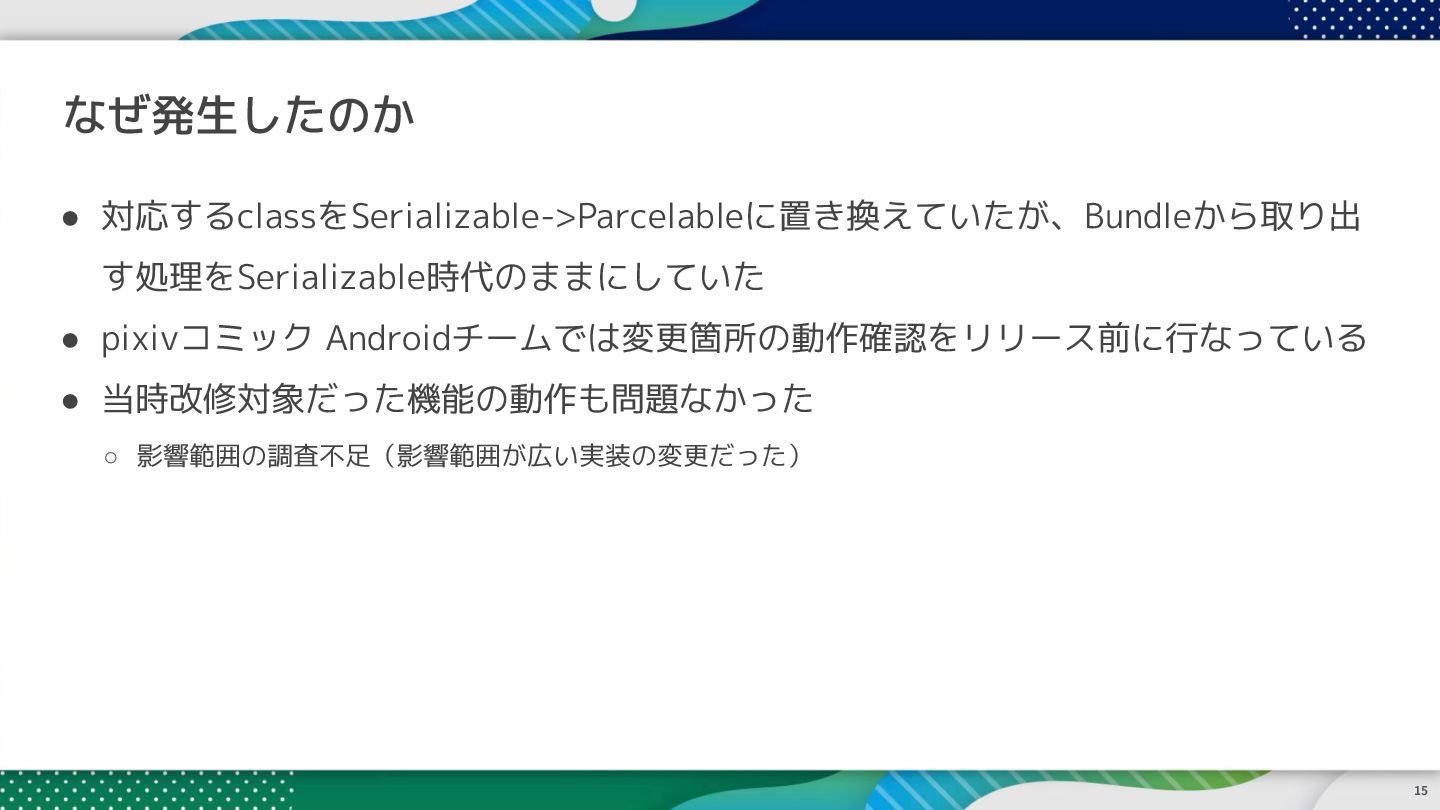 なぜ発生したのか

● 対応するclassをSerializable->Parcelableに置き換えていたが、Bundleから取り出す処理をSerializable時代のままにしていた

● pixivコミック Androidチームでは変更箇所の動作確認をリリース前に行なっている

● 当時改修対象だった機能の動作も問題なかった

○ 影響範囲の調査不足（影響範囲が広い実装の変更だった）

15